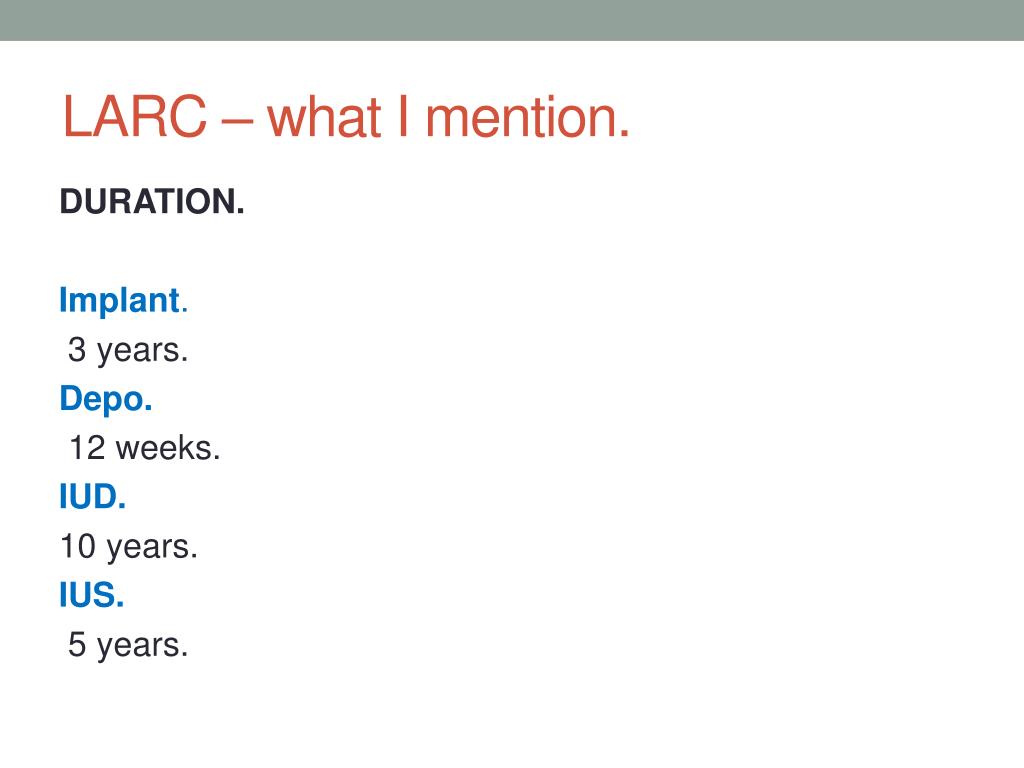 LARC – what I mention.

DURATION.

Implant.

3 years.

Depo.

12 weeks.

IUD.

10 years.

IUS.

5 years.